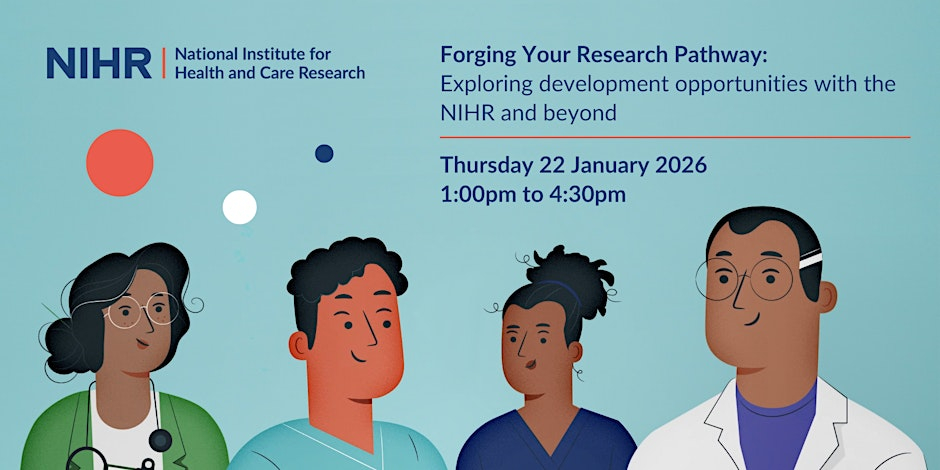 NIHR | National Institute for Health and Care Research

Forging Your Research Pathway: Exploring development opportunities with the NIHR and beyond

Thursday 22 January 2026
1:00pm to 4:30pm